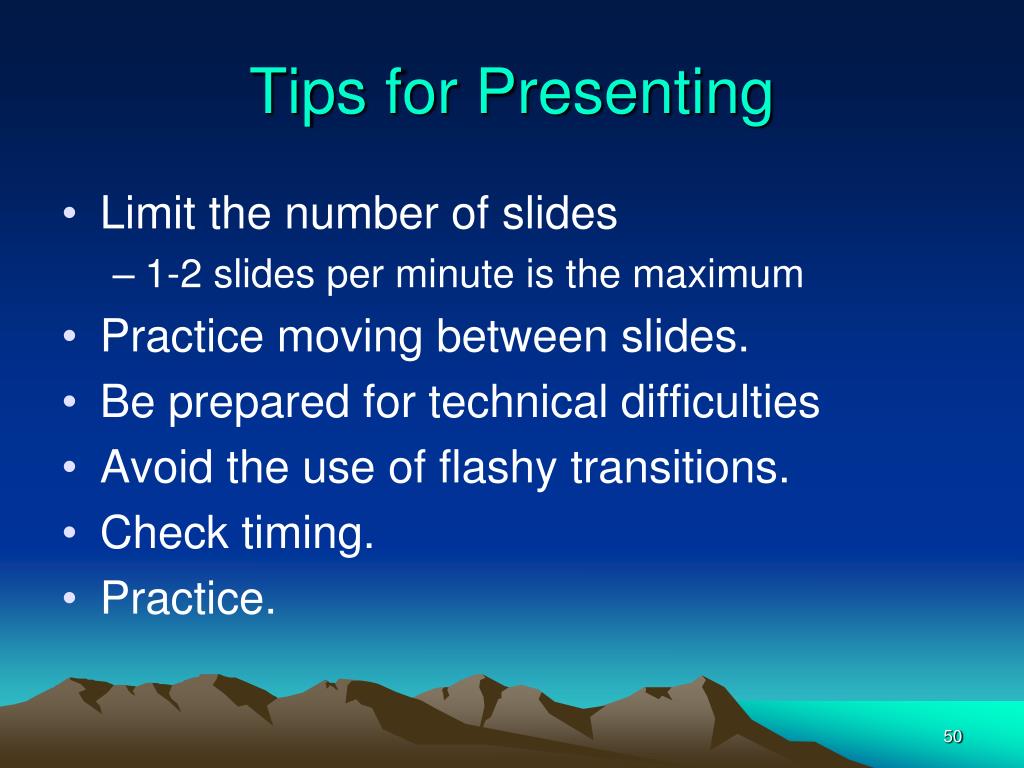 Tips for Presenting

• Limit the number of slides
– 1-2 slides per minute is the maximum
• Practice moving between slides.
• Be prepared for technical difficulties
• Avoid the use of flashy transitions.
• Check timing.
• Practice.

50